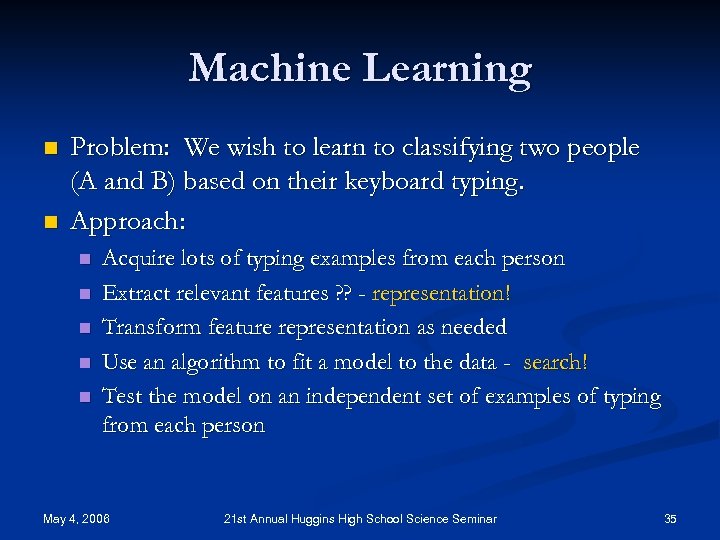 Machine Learning

Problem: We wish to learn to classifying two people (A and B) based on their keyboard typing.

Approach:

Acquire lots of typing examples from each person

Extract relevant features ?? - representation!

Transform feature representation as needed

Use an algorithm to fit a model to the data - search!

Test the model on an independent set of examples of typing from each person

May 4, 2006

21st Annual Huggins High School Science Seminar

35